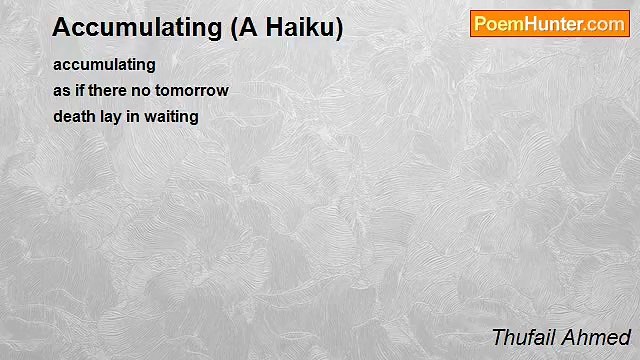 Accumulating (A Haiku)

PoemHunter.com

accumulating
as if there no tomorrow
death lay in waiting

Thufail Ahmed